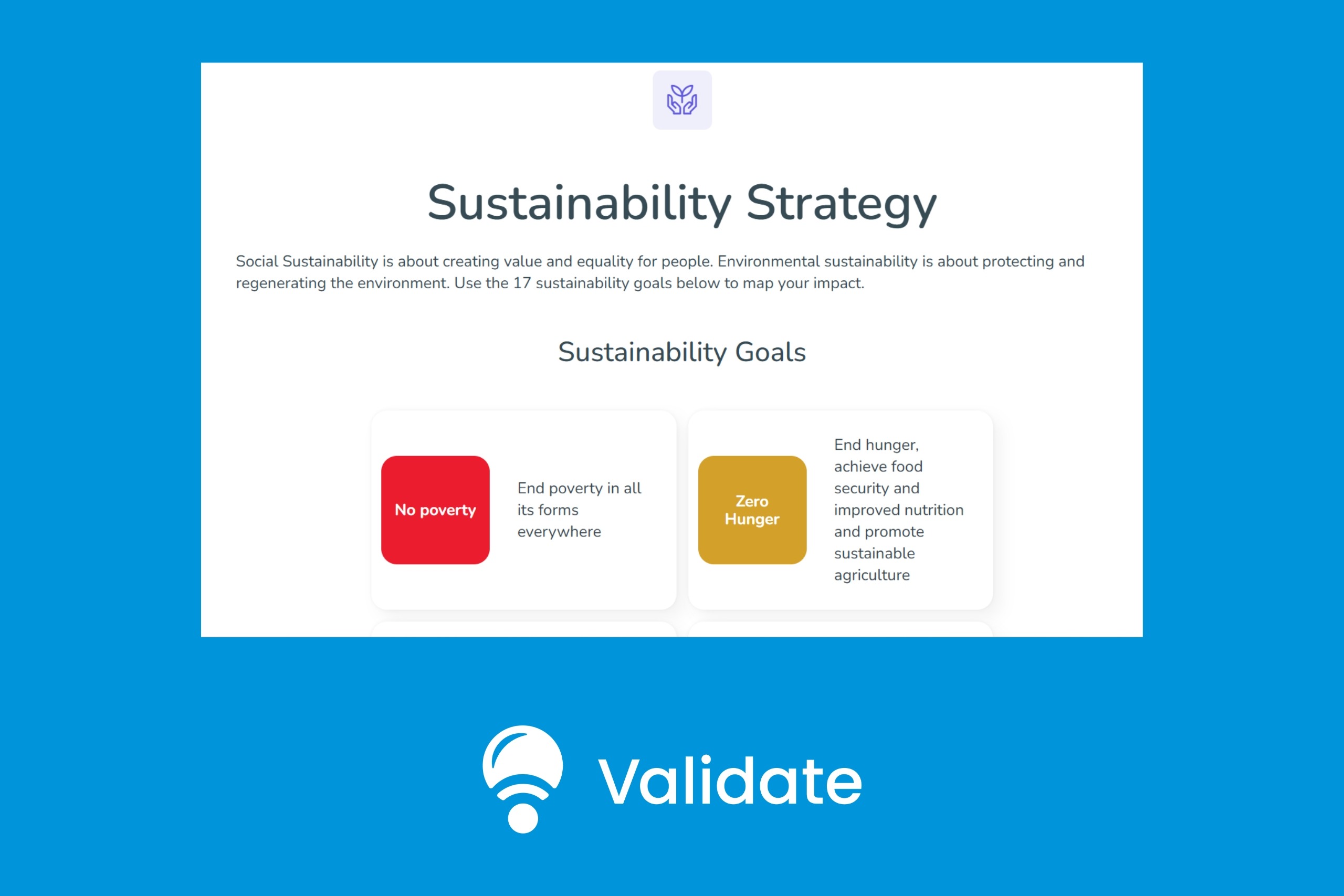 Sustainability Strategy

Social Sustainability is about creating value and equality for people. Environmental sustainability is about protecting and regenerating the environment. Use the 17 sustainability goals below to map your impact.

Sustainability Goals

No poverty

End poverty in all its forms everywhere

Zero Hunger

End hunger, achieve food security and improved nutrition and promote sustainable agriculture

Validate